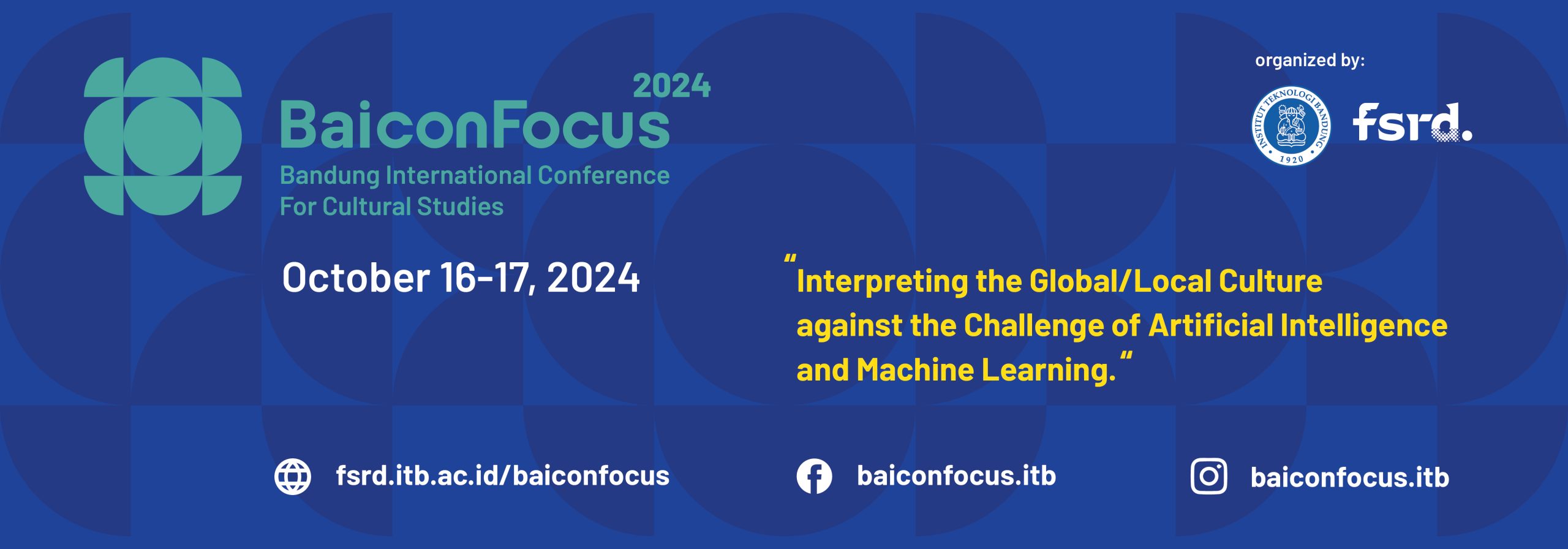 2024
BaiconFocus
Bandung International Conference For Cultural Studies

organized by:

INSTITUT TEKNOLOGI BANDUNG
1920

fsrd.

October 16-17, 2024

"Interpreting the Global/Local Culture against the Challenge of Artificial Intelligence and Machine Learning."

fsrd.itb.ac.id/baiconfocus

baiconfocus.itb

baiconfocus.itb